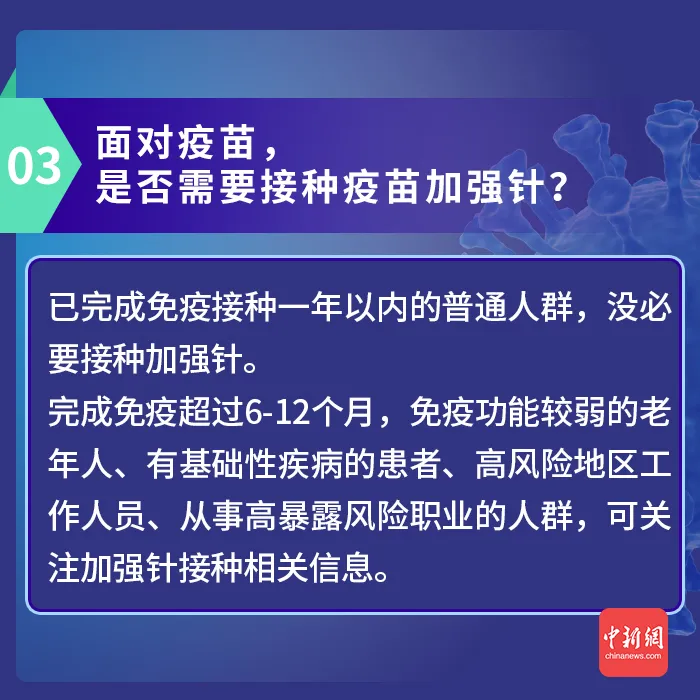 03

面对疫苗，
是否需要接种疫苗加强针？

已完成免疫接种一年以内的普通人群，没必要接种加强针。
完成免疫超过6-12个月，免疫功能较弱的老年人、有基础性疾病的患者、高风险地区工作人员、从事高暴露风险职业的人群，可关注加强针接种相关信息。

中新網
chinanews.com